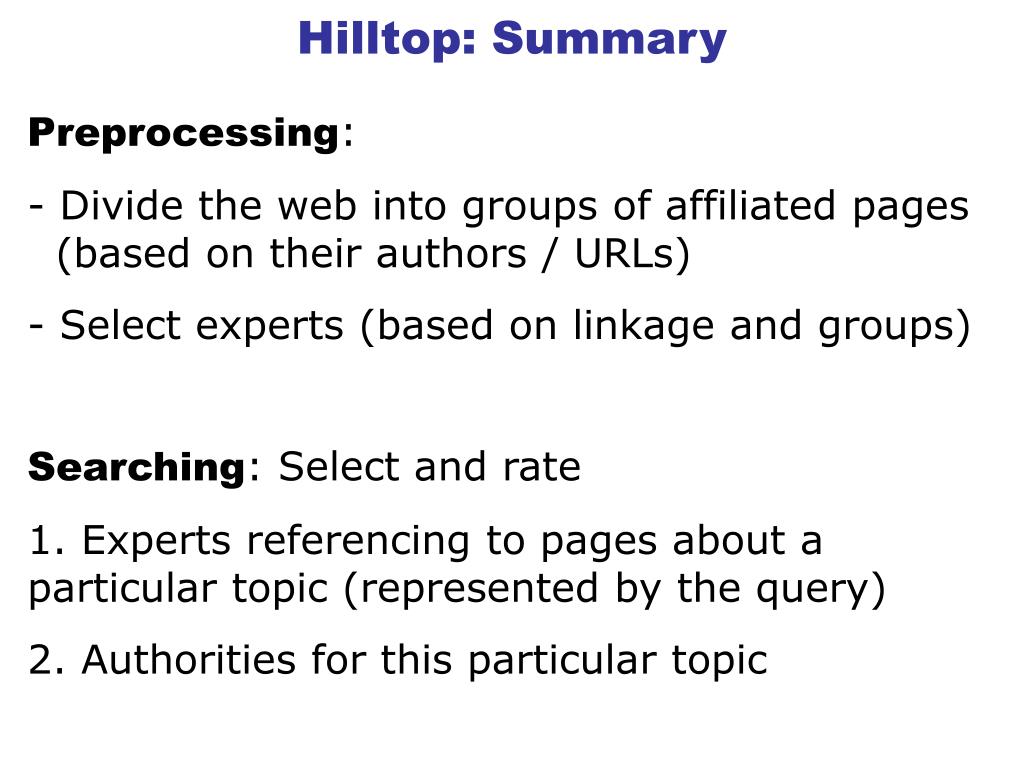 Hilltop: Summary

Preprocessing:

- Divide the web into groups of affiliated pages (based on their authors / URLs)

- Select experts (based on linkage and groups)

Searching: Select and rate

1. Experts referencing to pages about a particular topic (represented by the query)

2. Authorities for this particular topic